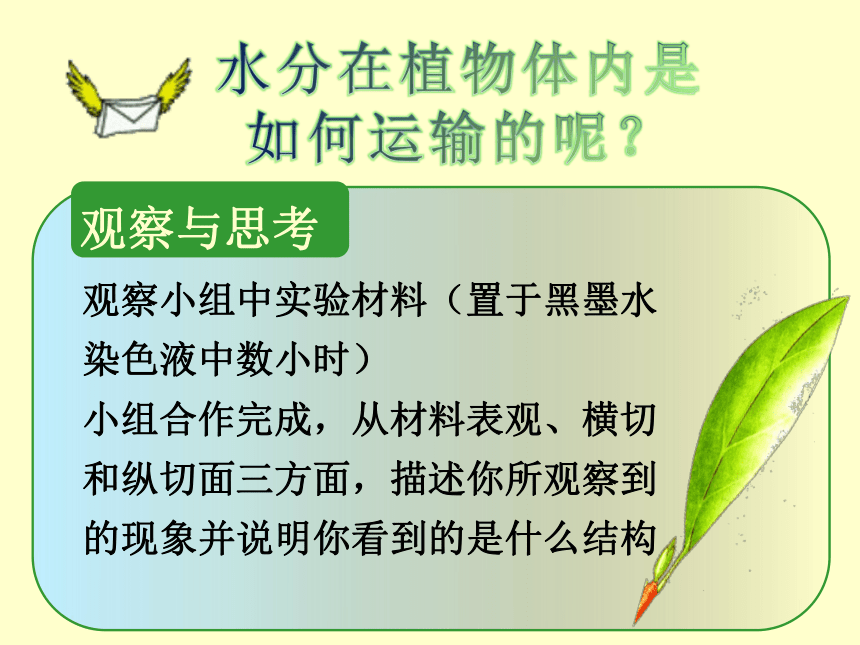 水分在植物体内是如何运输的呢？

观察与思考

观察小组中实验材料（置于黑墨水染色液中数小时）

小组合作完成，从材料表观、横切和纵切面三方面，描述你所观察到的现象并说明你看到的是什么结构